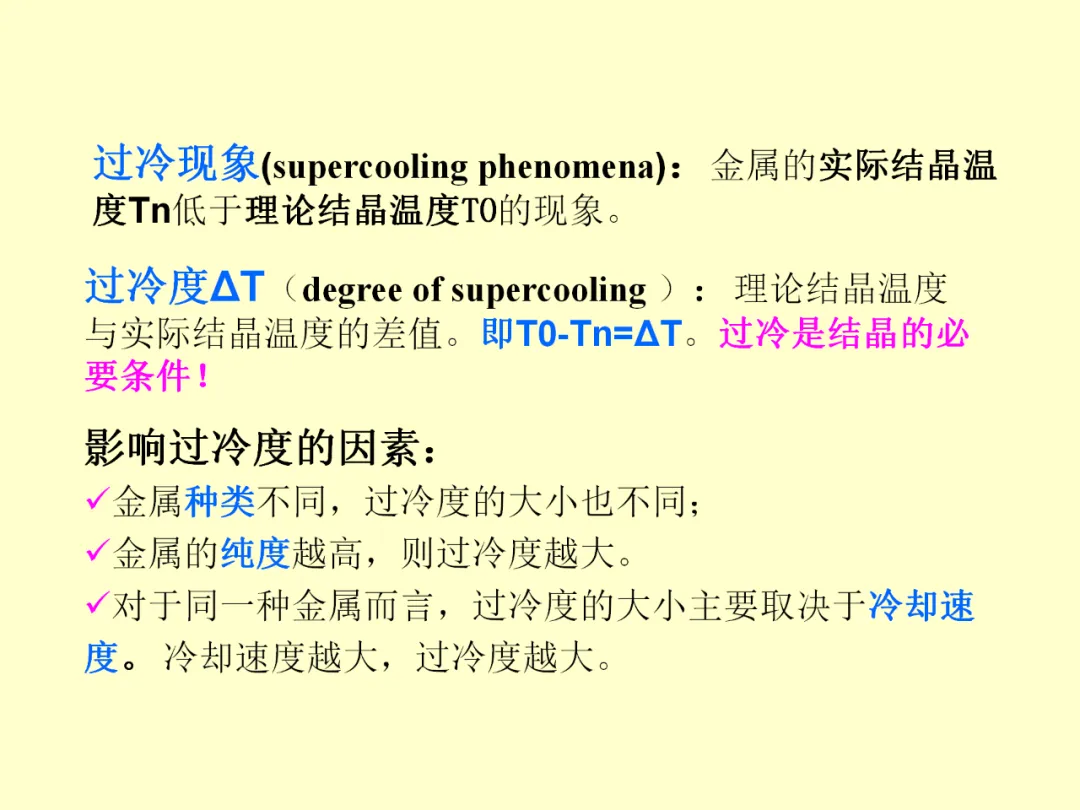 过冷现象(supercooling phenomena)： 金属的实际结晶温度Tn低于理论结晶温度T0的现象。

过冷度ΔT（degree of supercooling ）： 理论结晶温度与实际结晶温度的差值。即T0-Tn=ΔT。过冷是结晶的必要条件！

影响过冷度的因素：
✓金属种类不同，过冷度的大小也不同；
✓金属的纯度越高，则过冷度越大。
✓对于同一种金属而言，过冷度的大小主要取决于冷却速度。 冷却速度越大，过冷度越大。